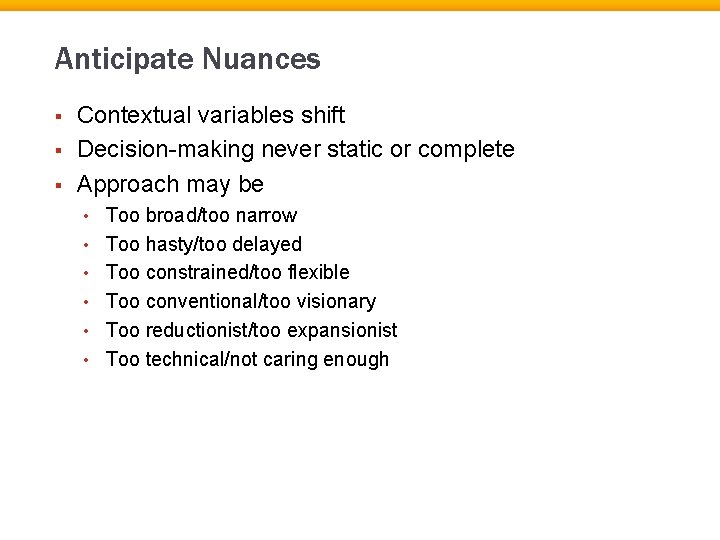 Anticipate Nuances

- Contextual variables shift
- Decision-making never static or complete
- Approach may be
  - Too broad/too narrow
  - Too hasty/too delayed
  - Too constrained/too flexible
  - Too conventional/too visionary
  - Too reductionist/too expansionist
  - Too technical/not caring enough